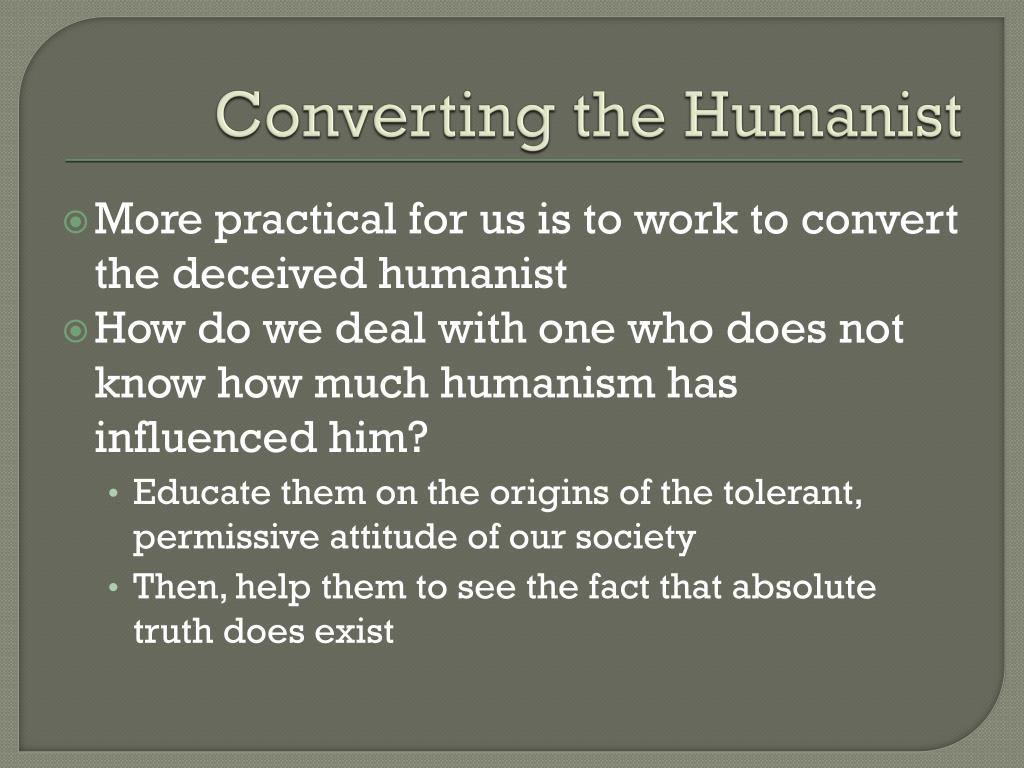 Converting the Humanist

More practical for us is to work to convert the deceived humanist

How do we deal with one who does not know how much humanism has influenced him?

• Educate them on the origins of the tolerant, permissive attitude of our society

• Then, help them to see the fact that absolute truth does exist